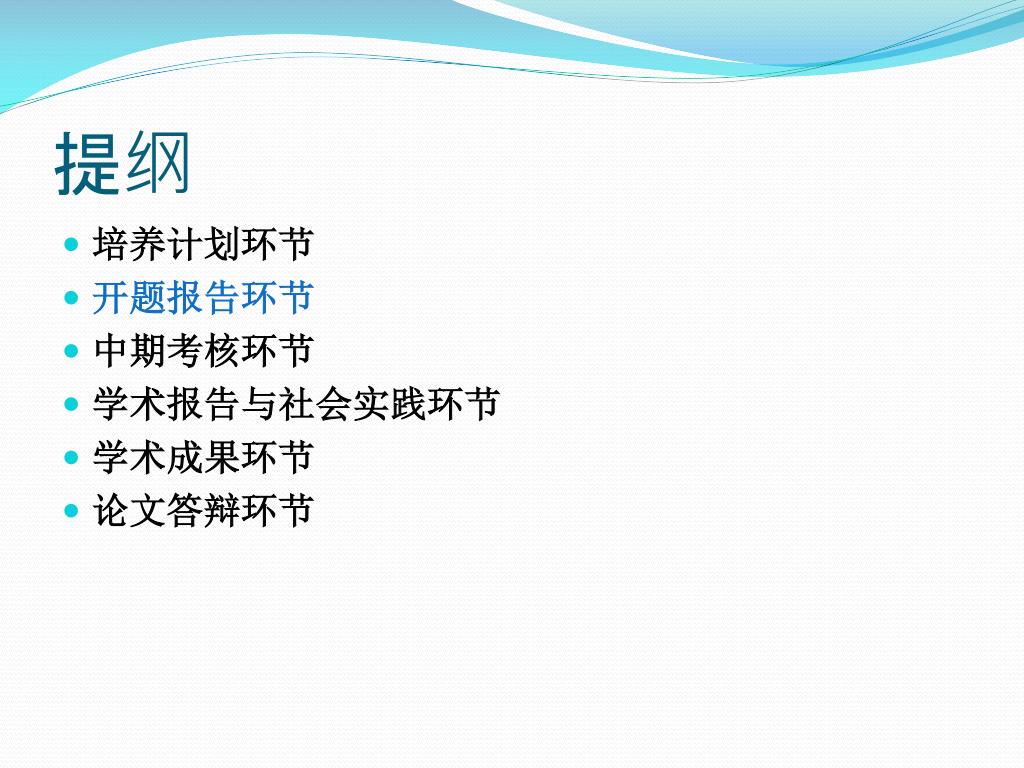 提纲

- 培养计划环节
- 开题报告环节
- 中期考核环节
- 学术报告与社会实践环节
- 学术成果环节
- 论文答辩环节